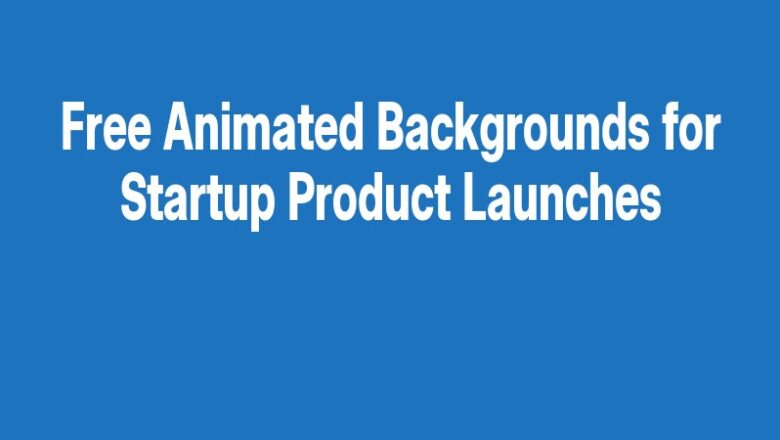 Free Animated Backgrounds for Startup Product Launches